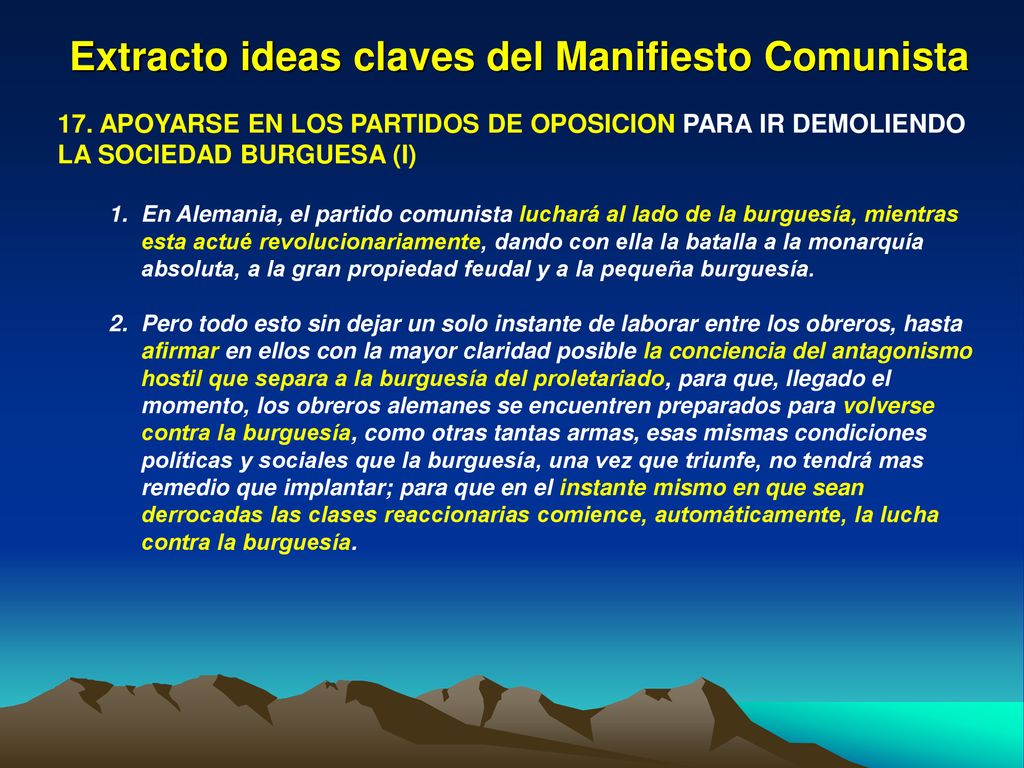 Extracto ideas claves del Manifiesto Comunista

17. APOYARSE EN LOS PARTIDOS DE OPOSICION PARA IR DEMOLIENDO LA SOCIEDAD BURGUESA (I)

1. En Alemania, el partido comunista luchará al lado de la burguesía, mientras esta actué revolucionariamente, dando con ella la batalla a la monarquía absoluta, a la gran propiedad feudal y a la pequeña burguesía.

2. Pero todo esto sin dejar un solo instante de laborar entre los obreros, hasta afirmar en ellos con la mayor claridad posible la conciencia del antagonismo hostil que separa a la burguesía del proletariado, para que, llegado el momento, los obreros alemanes se encuentren preparados para volverse contra la burguesía, como otras tantas armas, esas mismas condiciones políticas y sociales que la burguesía, una vez que triunfe, no tendrá mas remedio que implantar; para que en el instante mismo en que sean derrocadas las clases reaccionarias comience, automáticamente, la lucha contra la burguesía.